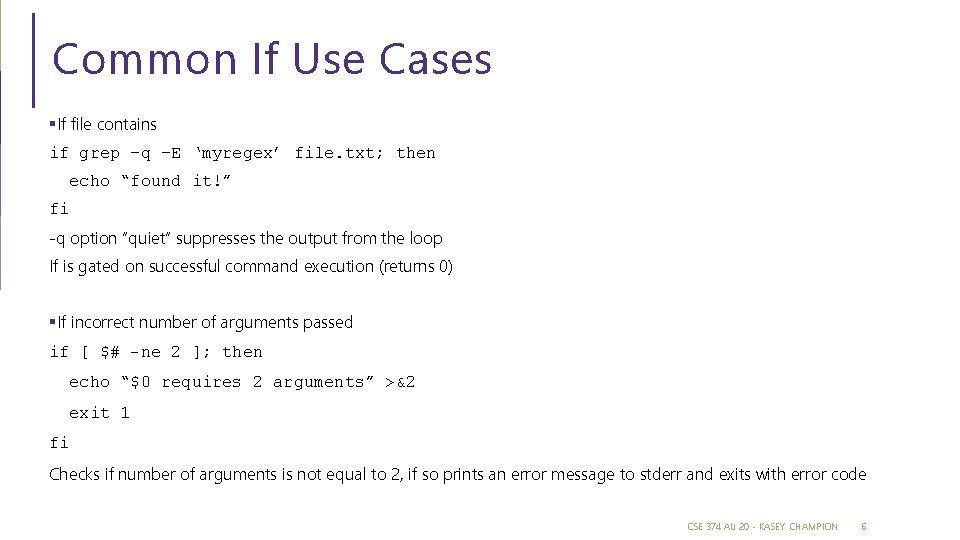 Common If Use Cases

▪If file contains

if grep –q –E ‘myregex’ file.txt; then
  echo “found it!”
fi

-q option "quiet" suppresses the output from the loop

If is gated on successful command execution (returns 0)

▪If incorrect number of arguments passed

if [ $# -ne 2 ]; then
  echo “$0 requires 2 arguments” >&2
  exit 1
fi

Checks if number of arguments is not equal to 2, if so prints an error message to stderr and exits with error code

CSE 374 AU 20 - KASEY CHAMPION 6